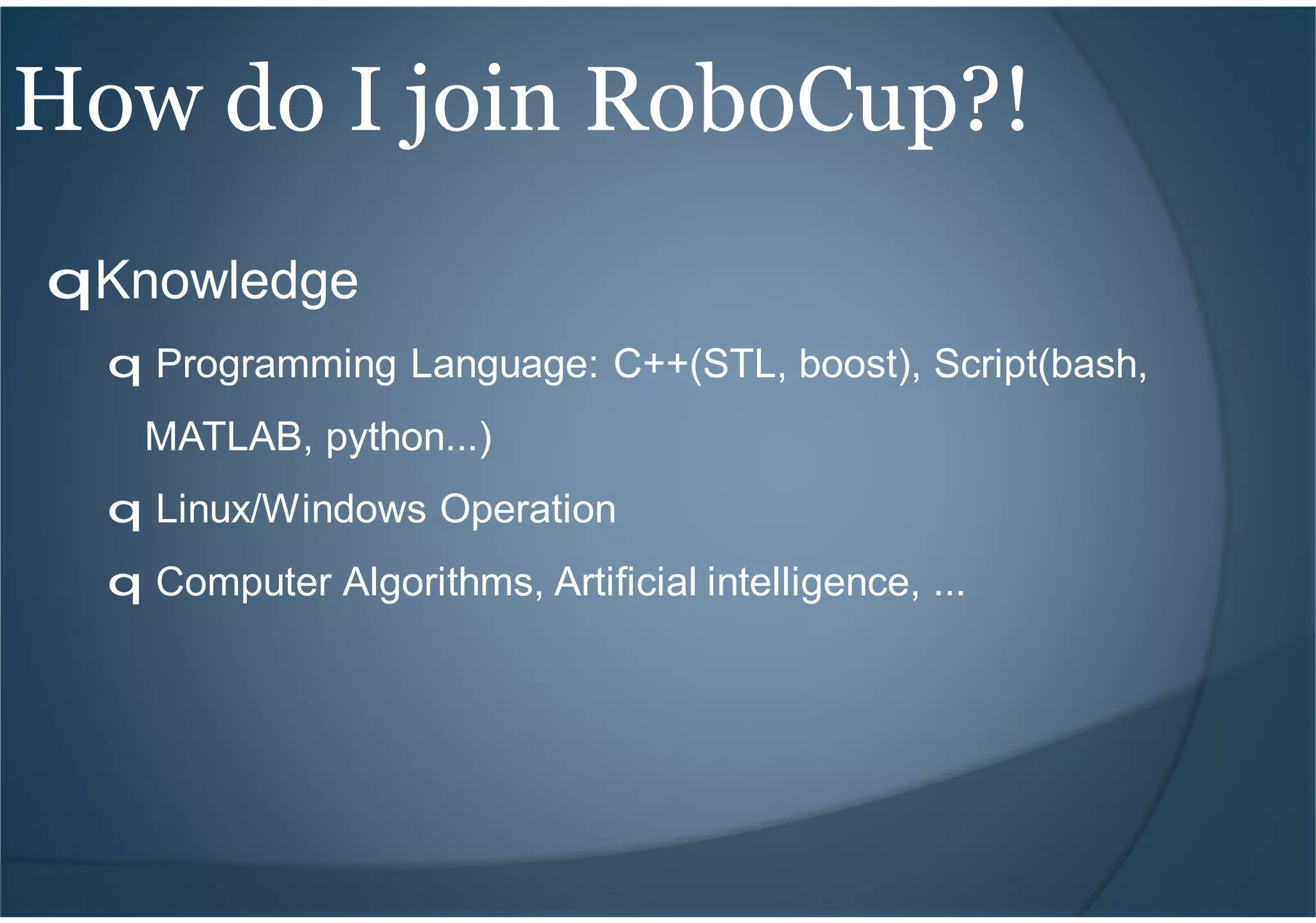 How do I join RoboCup?!

qKnowledge

q Programming Language: C++(STL, boost), Script(bash, MATLAB, python...)

q Linux/Windows Operation

q Computer Algorithms, Artificial intelligence, ...